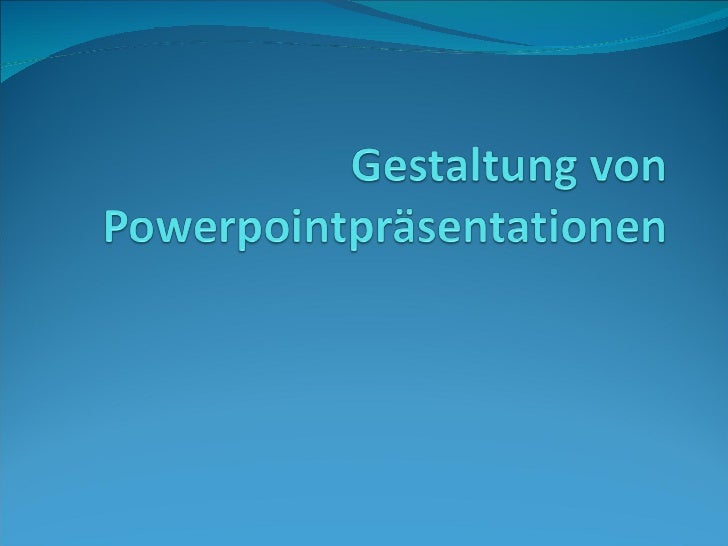 Gestaltung von Powerpointpräsentationen